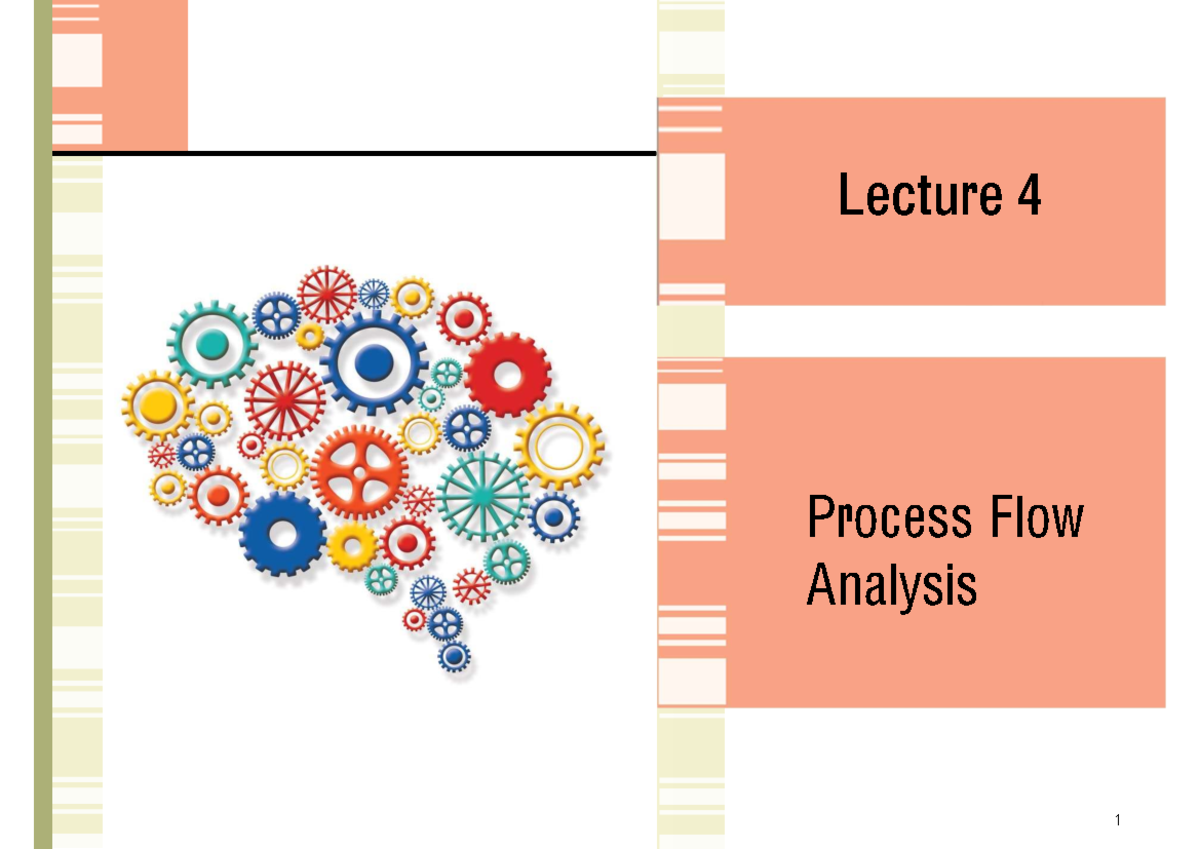 Lecture 4

Process Flow Analysis

1